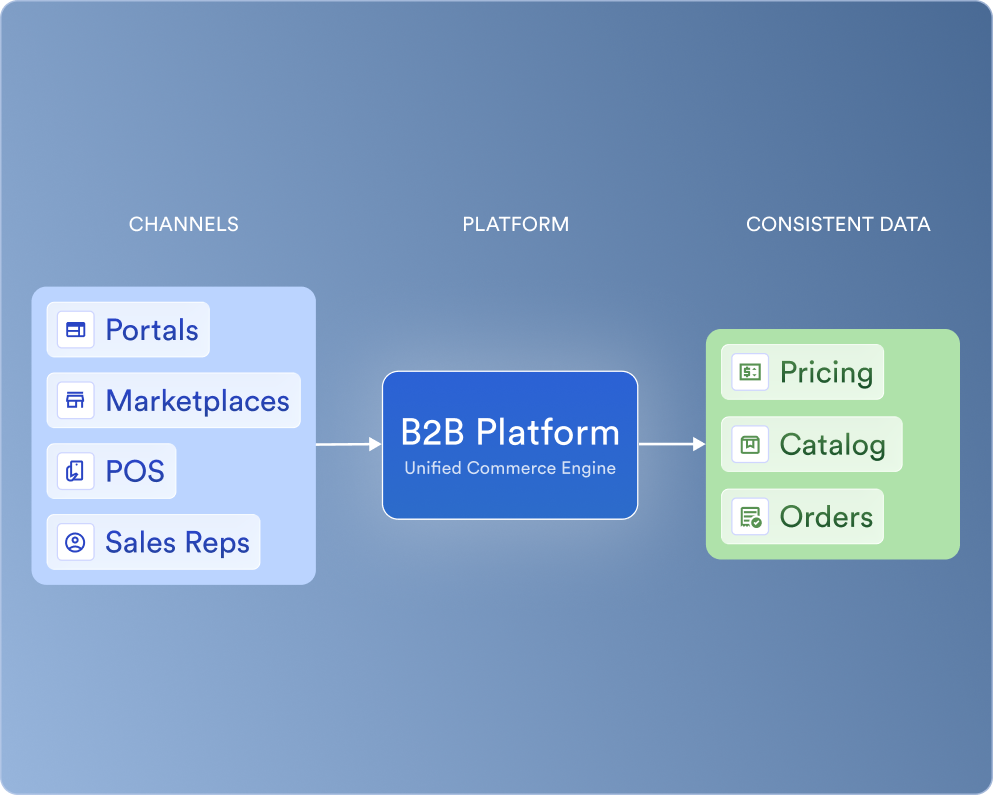 CHANNELS

Portals

Marketplaces

POS

Sales Reps

PLATFORM

B2B Platform

Unified Commerce Engine

CONSISTENT DATA

Pricing

Catalog

Orders